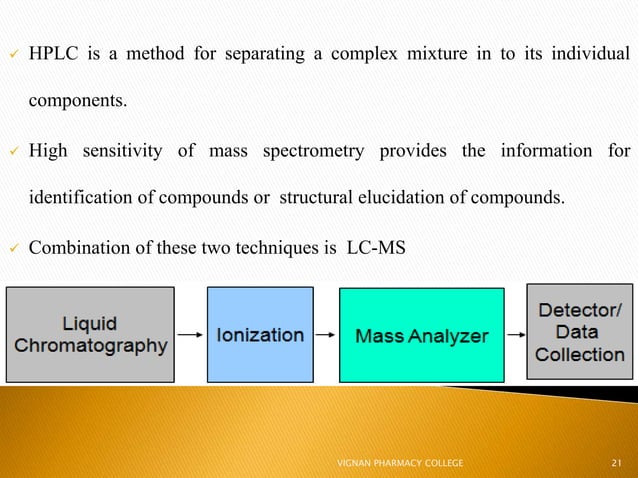 ✓ HPLC is a method for separating a complex mixture in to its individual components.

✓ High sensitivity of mass spectrometry provides the information for identification of compounds or structural elucidation of compounds.

✓ Combination of these two techniques is LC-MS

Liquid Chromatography

Ionization

Mass Analyzer

Detector/ Data Collection

VIGNAN PHARMACY COLLEGE

21